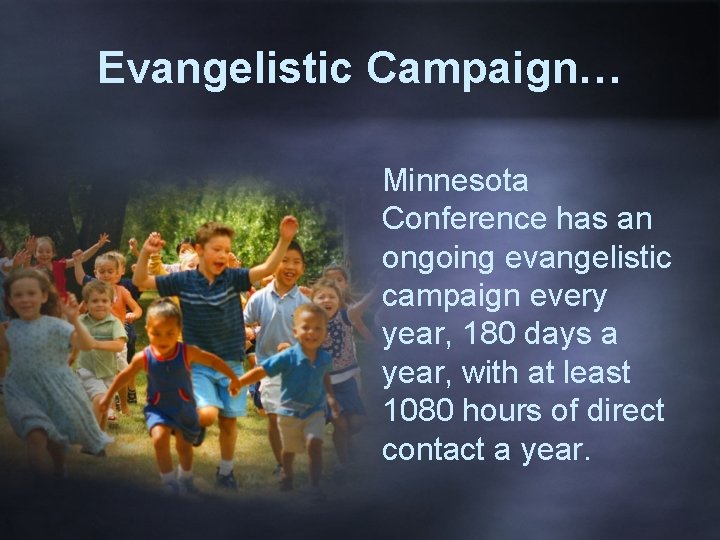 Evangelistic Campaign…

Minnesota Conference has an ongoing evangelistic campaign every year, 180 days a year, with at least 1080 hours of direct contact a year.